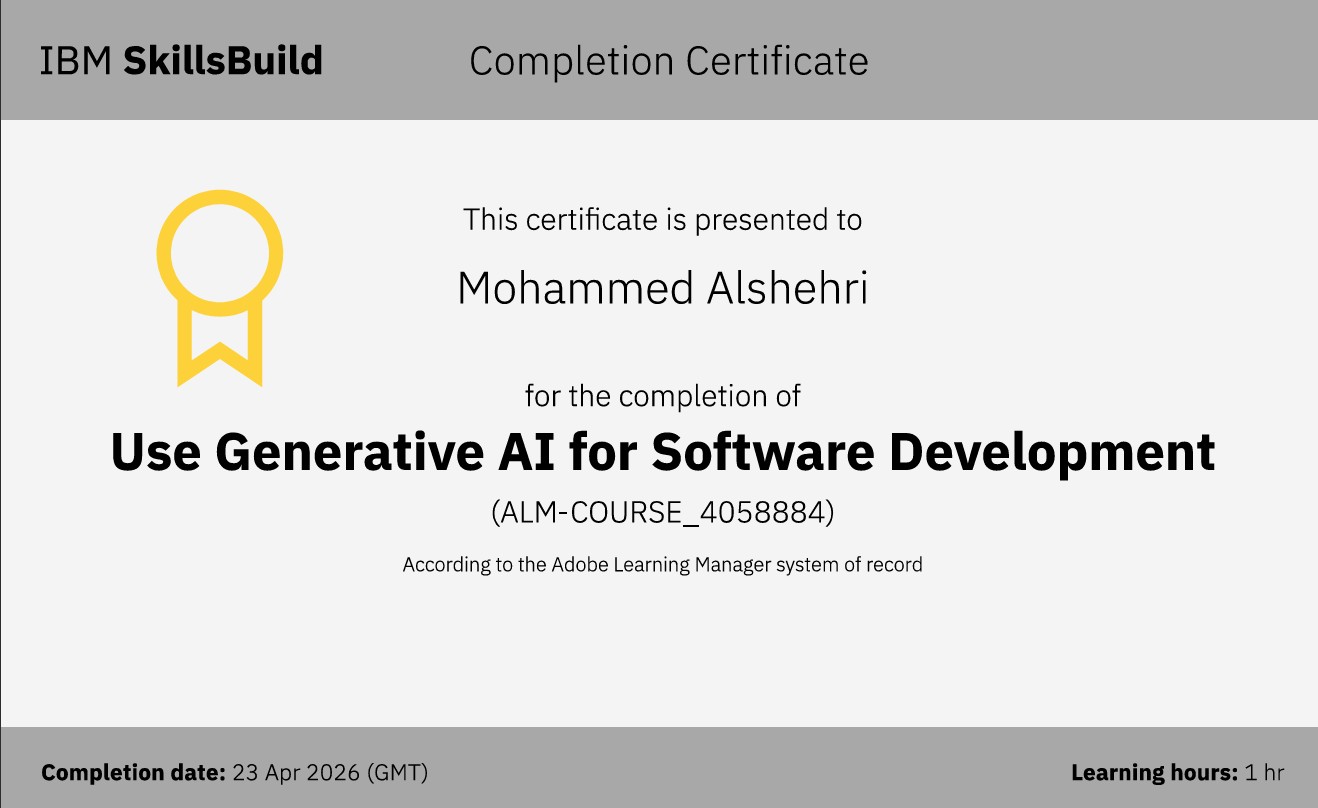 IBM SkillsBuild Completion Certificate

This certificate is presented to

Mohammed Alshehri

for the completion of

Use Generative AI for Software Development

(ALM-COURSE_4058884)

According to the Adobe Learning Manager system of record

Completion date: 23 Apr 2026 (GMT)

Learning hours: 1 hr